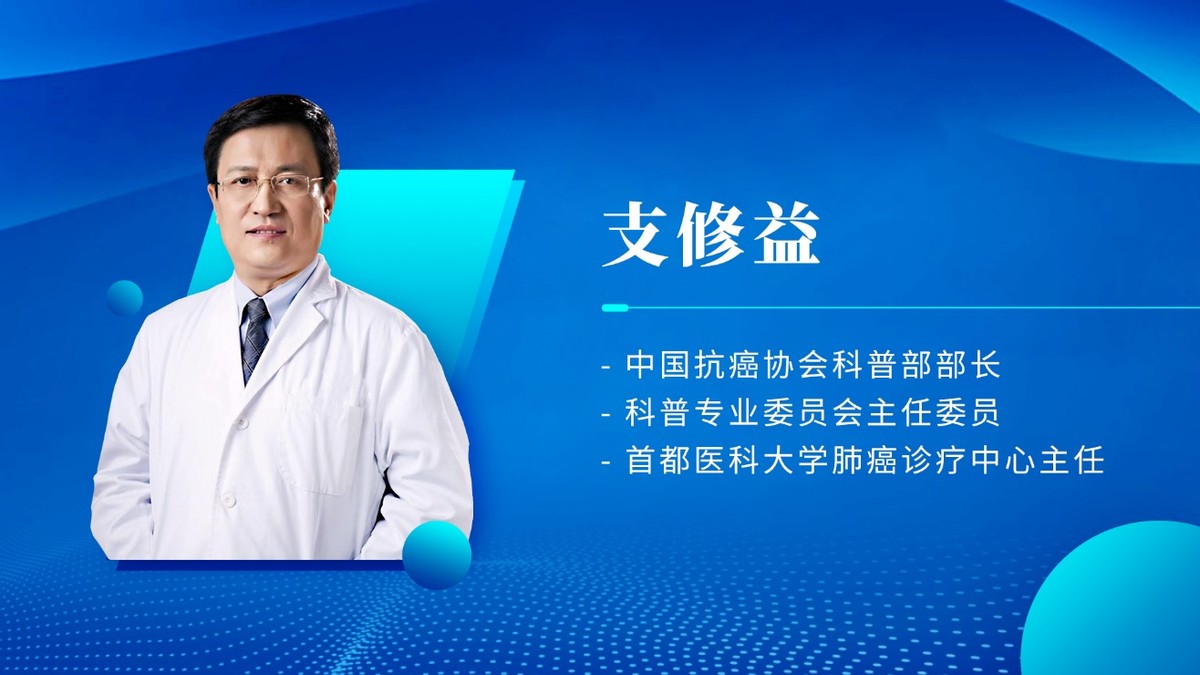 支修益

- 中国抗癌协会科普部部长
- 科普专业委员会主任委员
- 首都医科大学肺癌诊疗中心主任